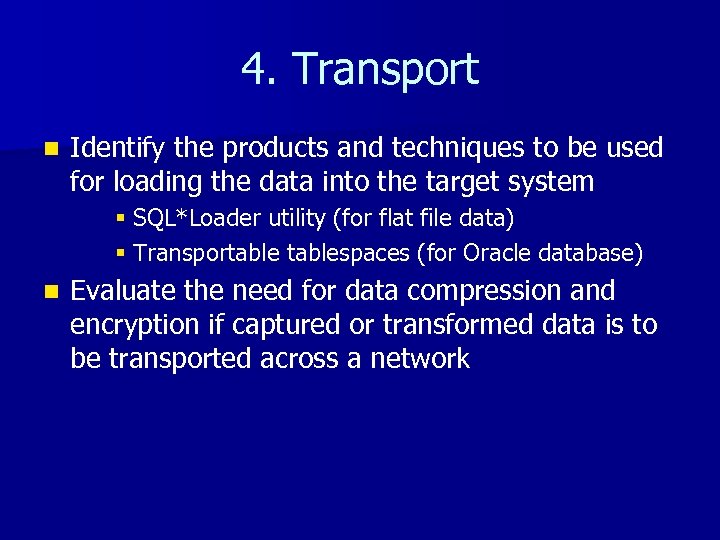 4. Transport

Identify the products and techniques to be used for loading the data into the target system

SQL*Loader utility (for flat file data)

Transportable tablespaces (for Oracle database)

Evaluate the need for data compression and encryption if captured or transformed data is to be transported across a network